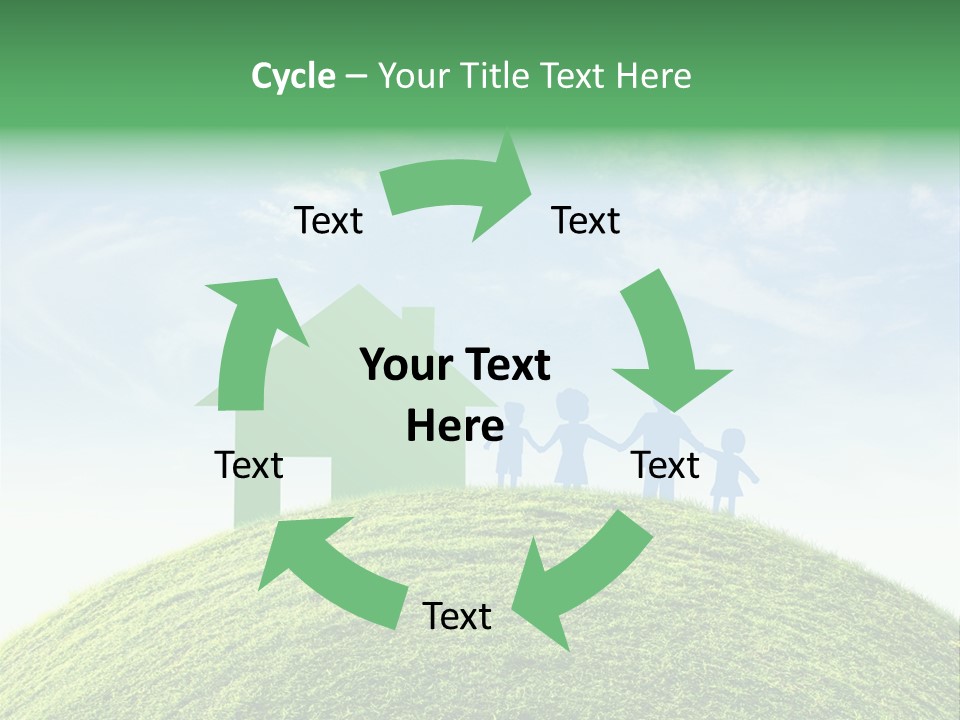 Cycle – Your Title Text Here

Text

Text

Your Text Here

Text

Text

Text